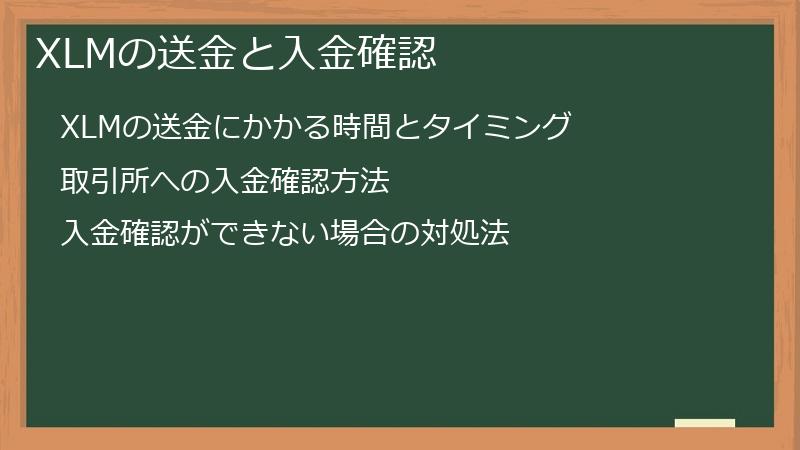 XLMの送金と入金確認

XLMの送金にかかる時間とタイミング

取引所への入金確認方法

入金確認ができない場合の対処法